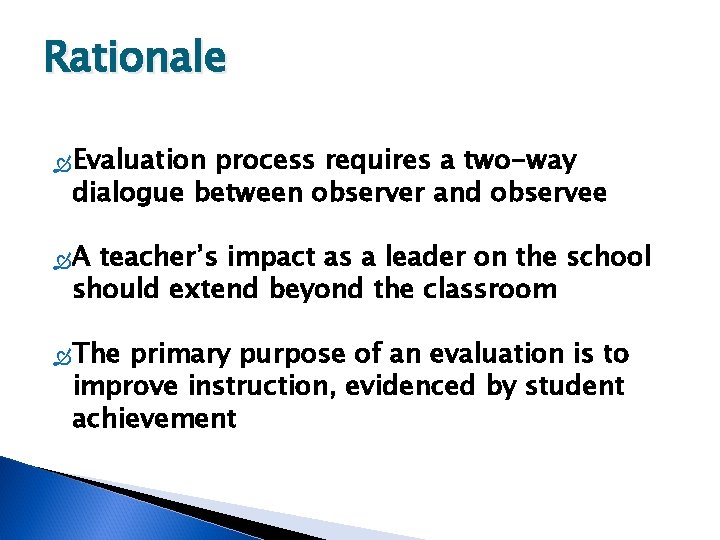 Rationale

Evaluation process requires a two-way dialogue between observer and observee

A teacher's impact as a leader on the school should extend beyond the classroom

The primary purpose of an evaluation is to improve instruction, evidenced by student achievement